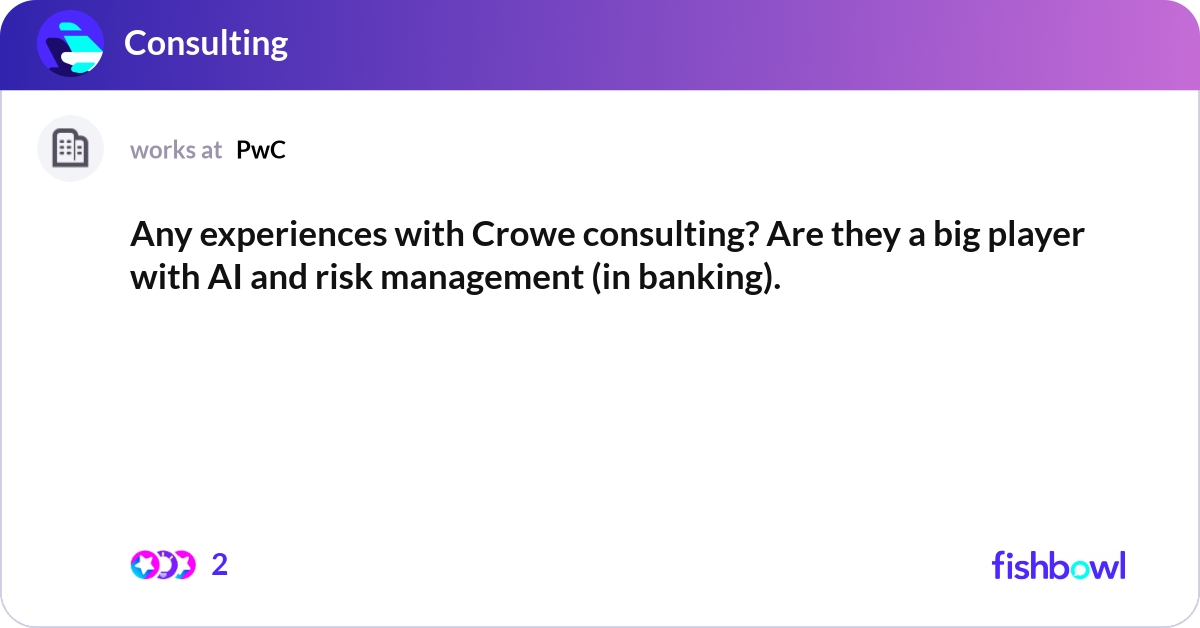 Consulting

works at PwC

Any experiences with Crowe consulting? Are they a big player with AI and risk management (in banking).

2

fishbowl